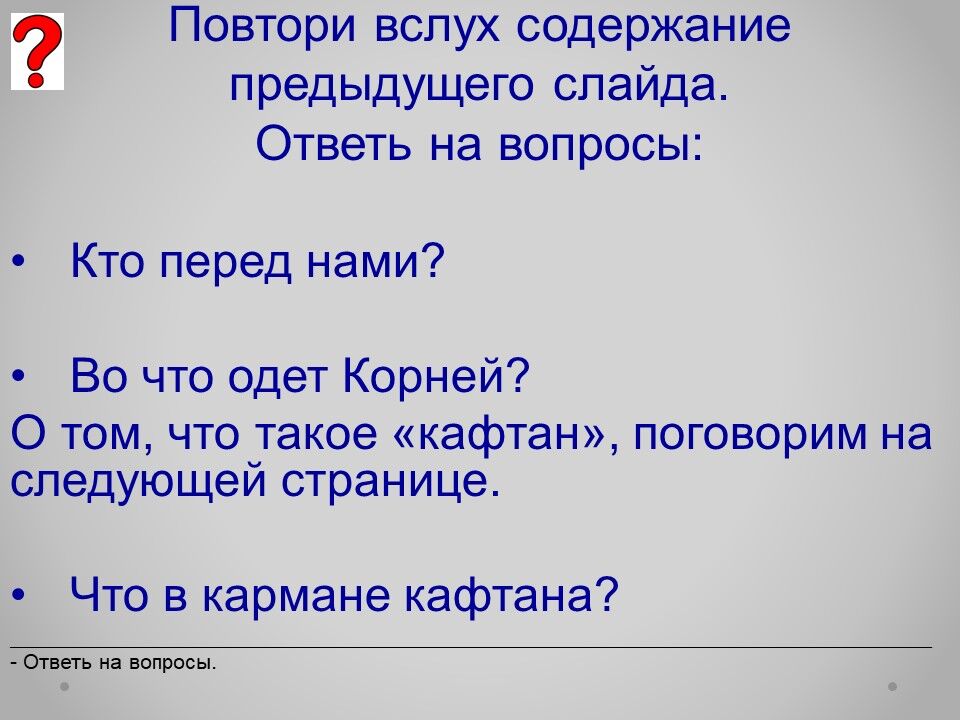 ?

Повтори вслух содержание предыдущего слайда.
Ответь на вопросы:

• Кто перед нами?

• Во что одет Корней?
О том, что такое «кафтан», поговорим на следующей странице.

• Что в кармане кафтана?

- Ответь на вопросы.